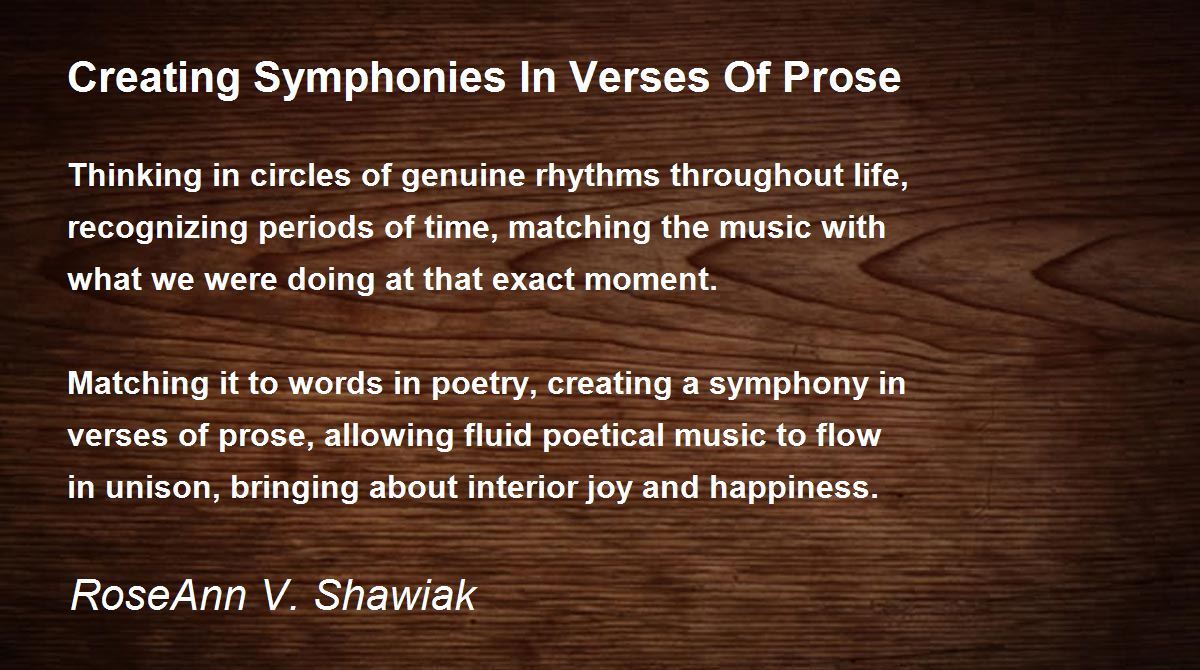 Creating Symphonies In Verses Of Prose

Thinking in circles of genuine rhythms throughout life,
recognizing periods of time, matching the music with
what we were doing at that exact moment.

Matching it to words in poetry, creating a symphony in
verses of prose, allowing fluid poetical music to flow
in unison, bringing about interior joy and happiness.

RoseAnn V. Shawiak